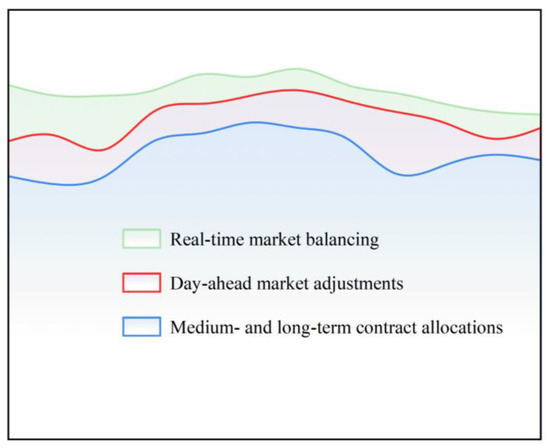 Real-time market balancing

Day-ahead market adjustments

Medium- and long-term contract allocations